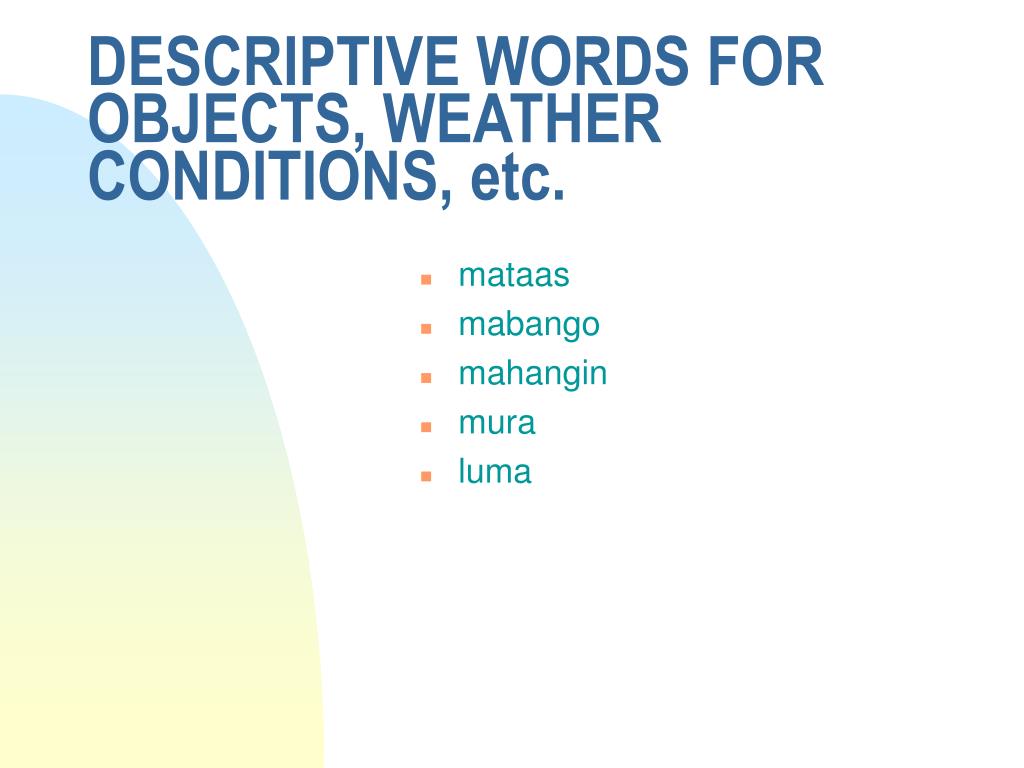 DESCRIPTIVE WORDS FOR OBJECTS, WEATHER CONDITIONS, etc.

- mataas
- mabango
- mahangin
- mura
- luma